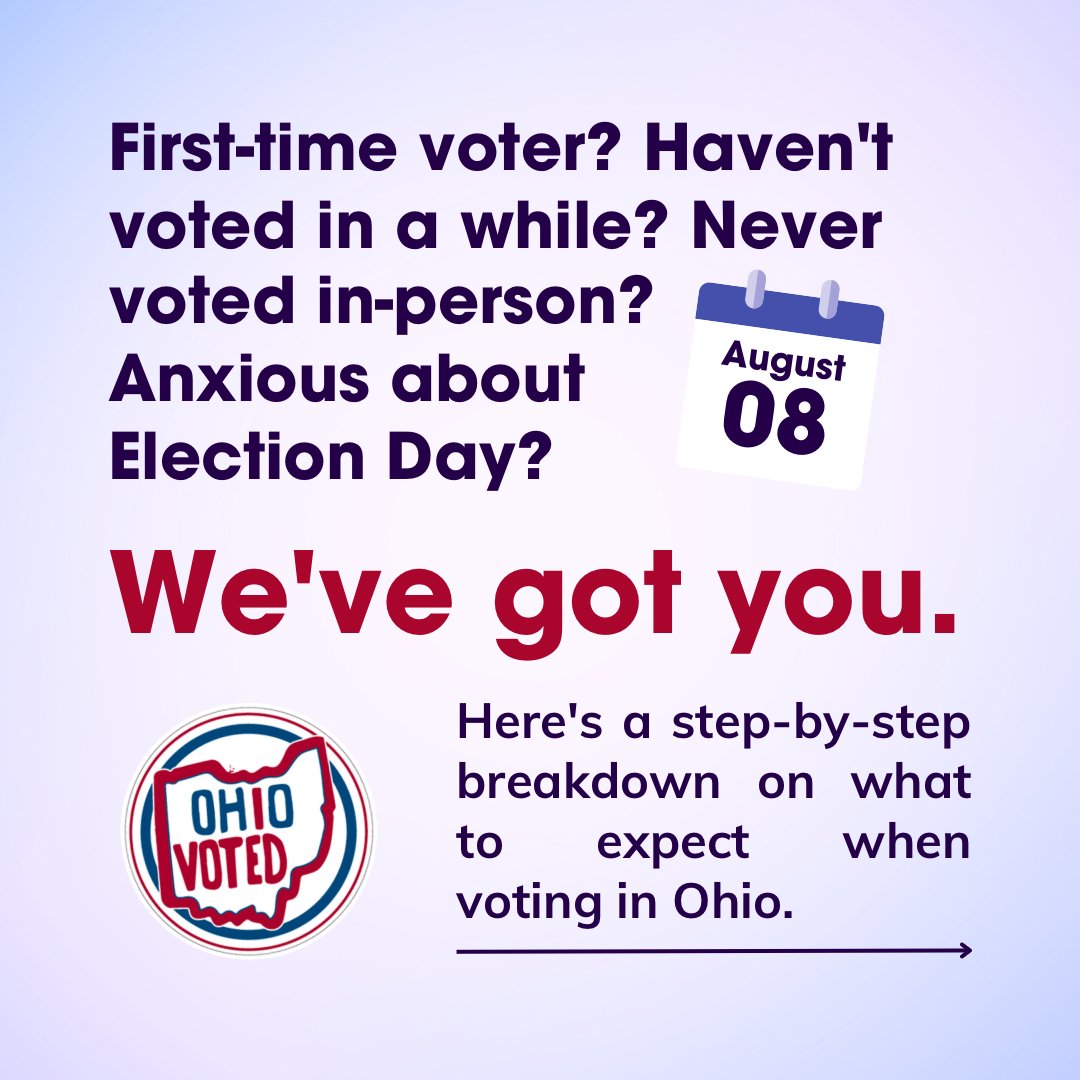 First-time voter? Haven't voted in a while? Never voted in-person? Anxious about Election Day?

August
08

We've got you.

OHIO VOTED

Here's a step-by-step breakdown on what to expect when voting in Ohio.